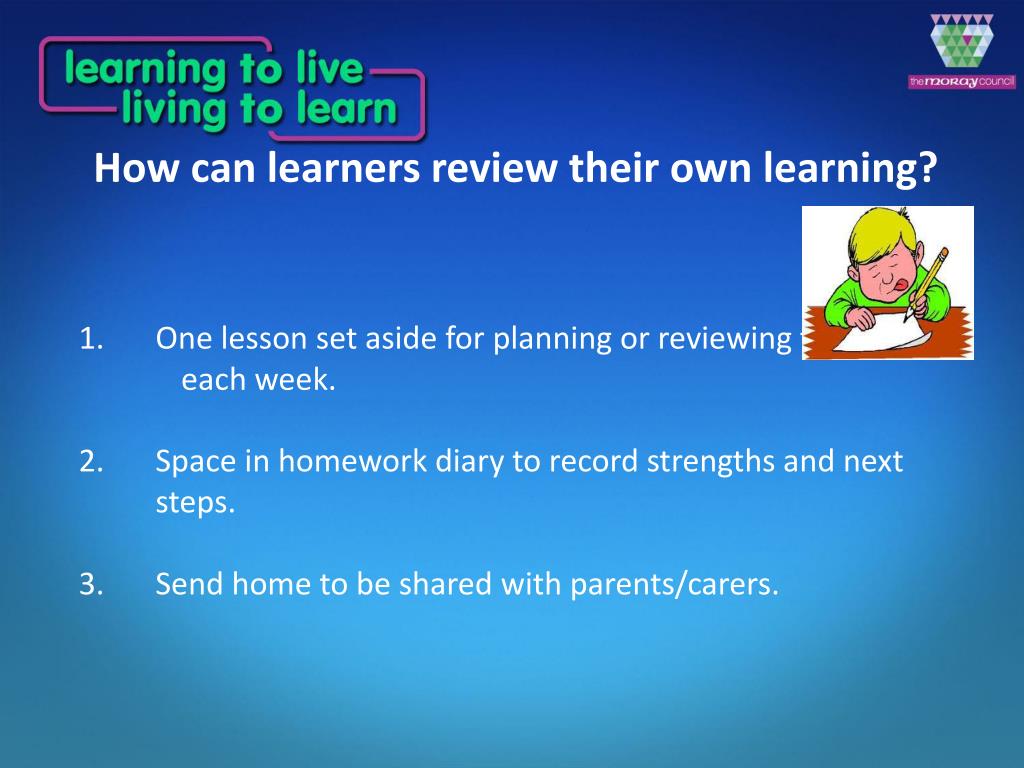 learning to live
living to learn

the moray council

How can learners review their own learning?

1. One lesson set aside for planning or reviewing each week.

2. Space in homework diary to record strengths and next steps.

3. Send home to be shared with parents/carers.